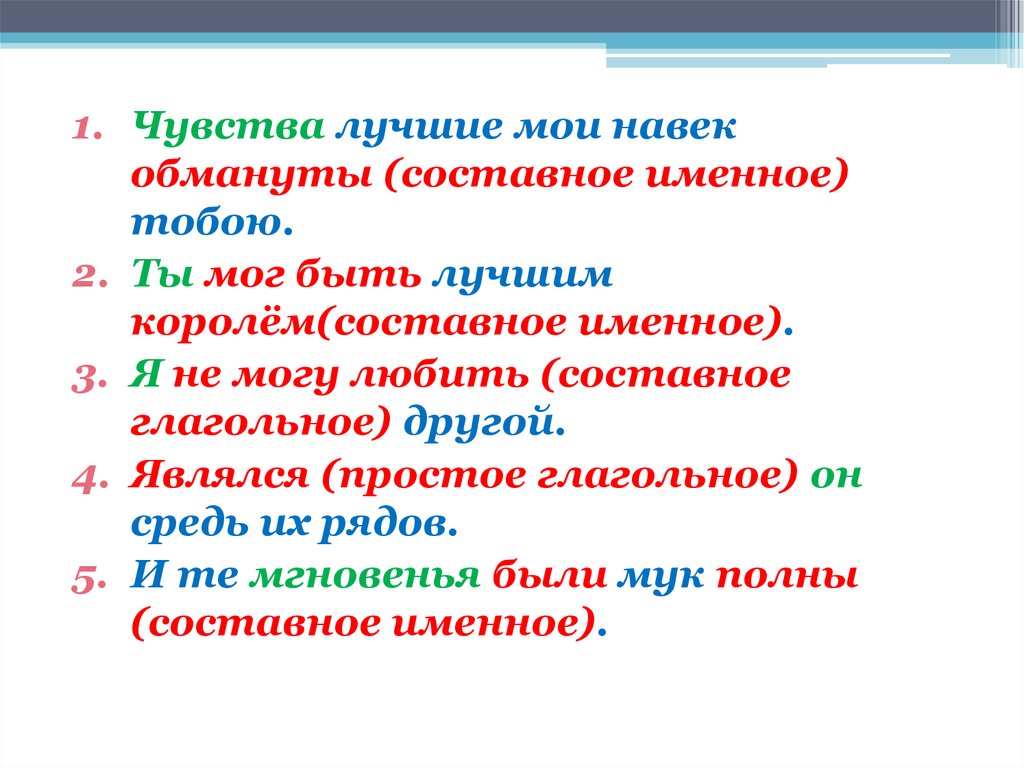 1. Чувства лучшие мои навек обмануты (составное именное) тобою.
2. Ты мог быть лучшим королём(составное именное).
3. Я не могу любить (составное глагольное) другой.
4. Являлся (простое глагольное) он средь их рядов.
5. И те мгновенья были мук полны (составное именное).